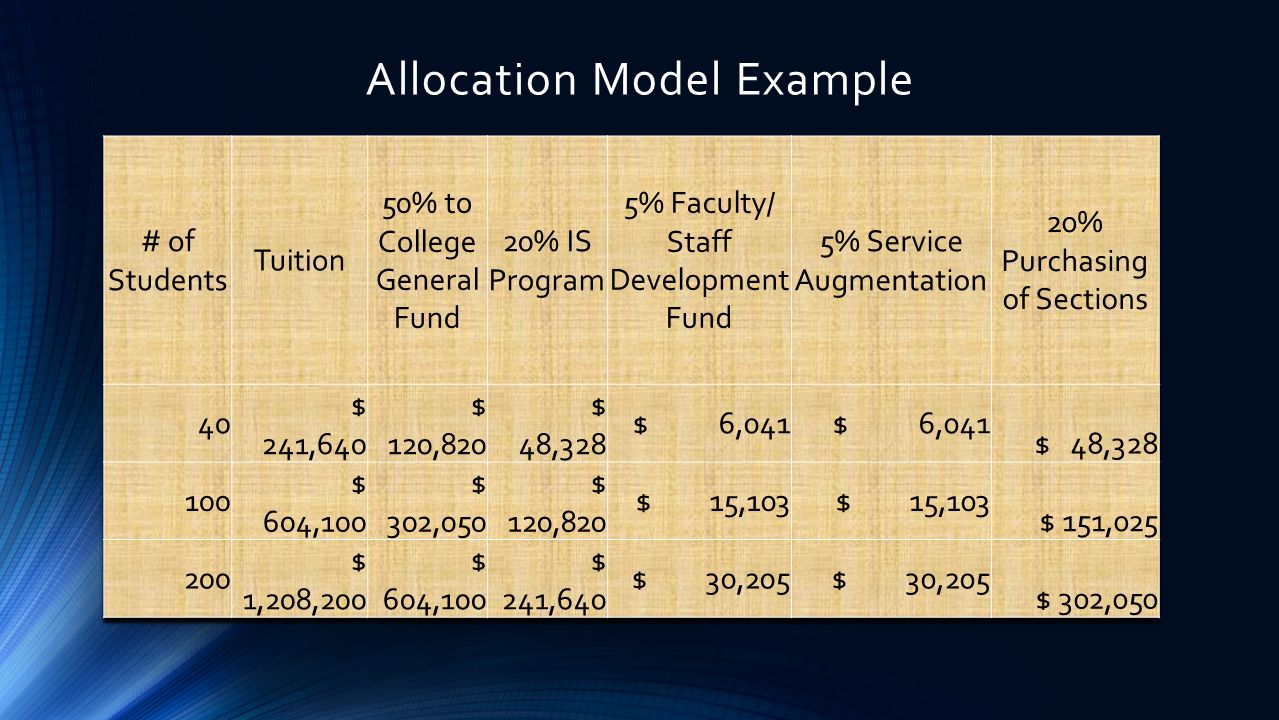 Allocation Model Example

| # of Students | Tuition | 50% to College General Fund | 20% IS Program | 5% Faculty/ Staff Development Fund | 5% Service Augmentation | 20% Purchasing of Sections |
|---|---|---|---|---|---|---|
| 40 | $ 241,640 | $ 120,820 | $ 48,328 | $ 6,041 | $ 6,041 | $ 48,328 |
| 100 | $ 604,100 | $ 302,050 | $ 120,820 | $ 15,103 | $ 15,103 | $ 151,025 |
| 200 | $ 1,208,200 | $ 604,100 | $ 241,640 | $ 30,205 | $ 30,205 | $ 302,050 |